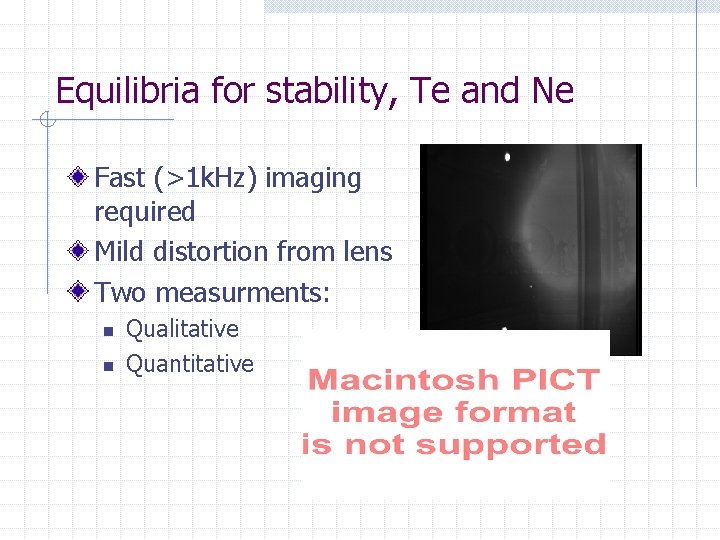 Equilibria for stability, Te and Ne

Fast (>1kHz) imaging required

Mild distortion from lens

Two measurments:

Qualitative

Quantitative

Macintosh PICT image format is not supported